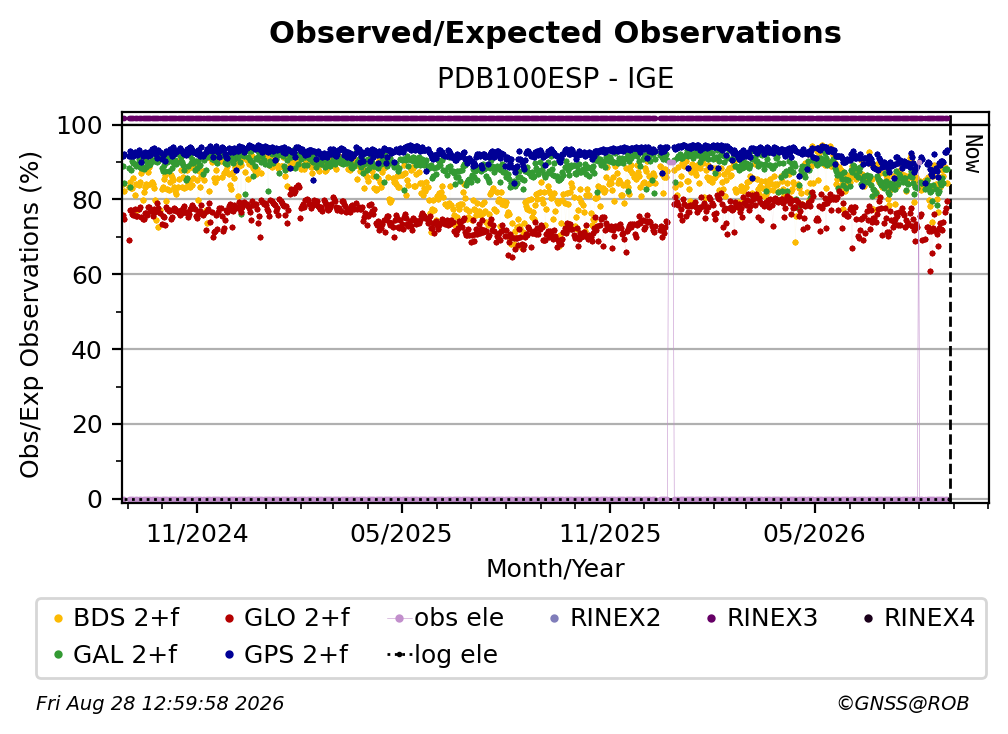 Observed/Expected Observations

PDB100ESP - IGE

Obs/Exp Observations (%)

100
80
60
40
20
0

Now

11/2024
05/2025
11/2025
05/2026

Month/Year

BDS 2+f
GLO 2+f
obs ele
RINEX2
RINEX3
RINEX4
GAL 2+f
GPS 2+f
log ele

Fri Aug 28 12:59:58 2026

©GNSS@ROB